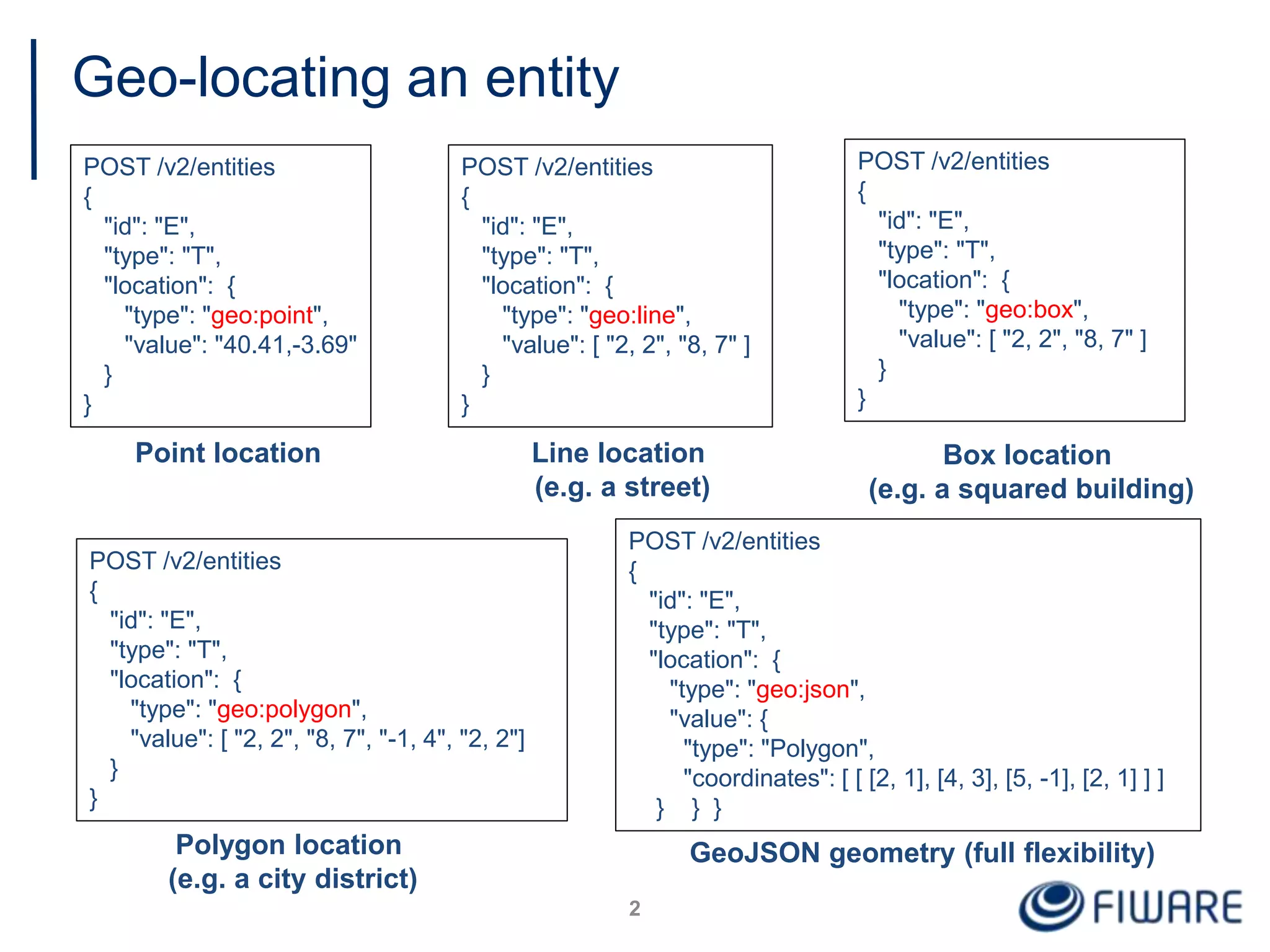 Geo-locating an entity

POST /v2/entities
{
"id": "E",
"type": "T",
"location": {
"type": "geo:point",
"value": "40.41,-3.69"
}
}

Point location

POST /v2/entities
{
"id": "E",
"type": "T",
"location": {
"type": "geo:line",
"value": [ "2, 2", "8, 7" ]
}
}

Line location
(e.g. a street)

POST /v2/entities
{
"id": "E",
"type": "T",
"location": {
"type": "geo:box",
"value": [ "2, 2", "8, 7" ]
}
}

Box location
(e.g. a squared building)

POST /v2/entities
{
"id": "E",
"type": "T",
"location": {
"type": "geo:polygon",
"value": [ "2, 2", "8, 7", "-1, 4", "2, 2"]
}
}

Polygon location
(e.g. a city district)

POST /v2/entities
{
"id": "E",
"type": "T",
"location": {
"type": "geo:json",
"value": {
"type": "Polygon",
"coordinates": [ [ [2, 1], [4, 3], [5, -1], [2, 1] ] ]
} } }

GeoJSON geometry (full flexibility)

2

FIWARE